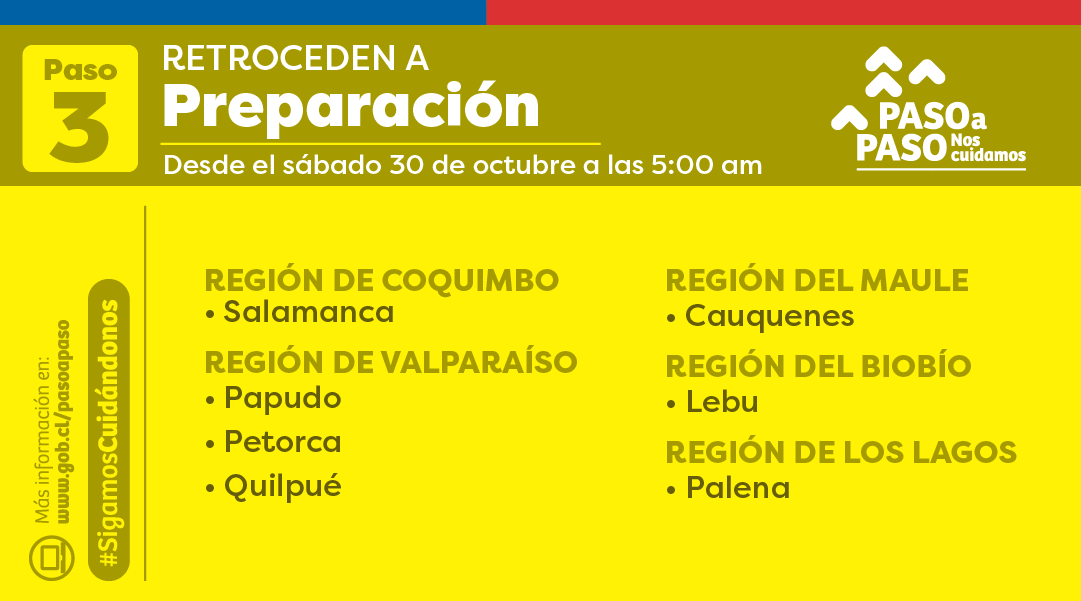 Paso
3

RETROCEDEN A
Preparación

Desde el sábado 30 de octubre a las 5:00 am

PASO a PASO Nos cuidamos

Más información en:
www.gob.cl/pasoapaso

#SigamosCuidándonos

REGIÓN DE COQUIMBO
• Salamanca

REGIÓN DE VALPARAÍSO
• Papudo
• Petorca
• Quilpué

REGIÓN DEL MAULE
• Cauquenes

REGIÓN DEL BIOBÍO
• Lebu

REGIÓN DE LOS LAGOS
• Palena